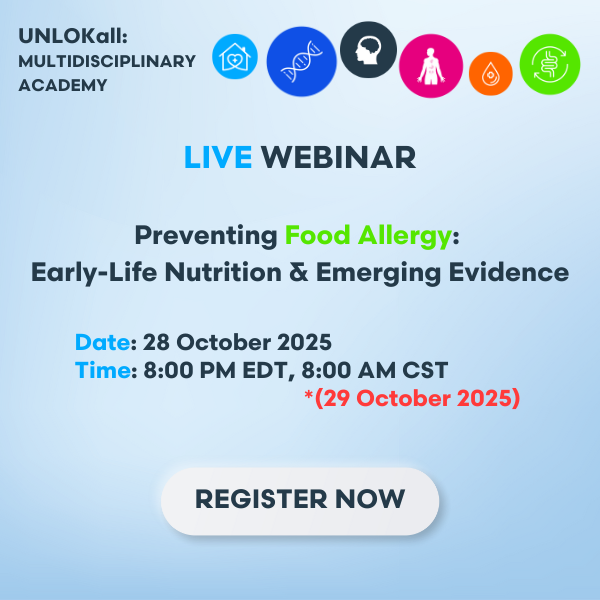 UNLOKall:
MULTIDISCIPLINARY
ACADEMY

LIVE WEBINAR

Preventing Food Allergy:
Early-Life Nutrition & Emerging Evidence

Date: 28 October 2025
Time: 8:00 PM EDT, 8:00 AM CST
*(29 October 2025)

REGISTER NOW